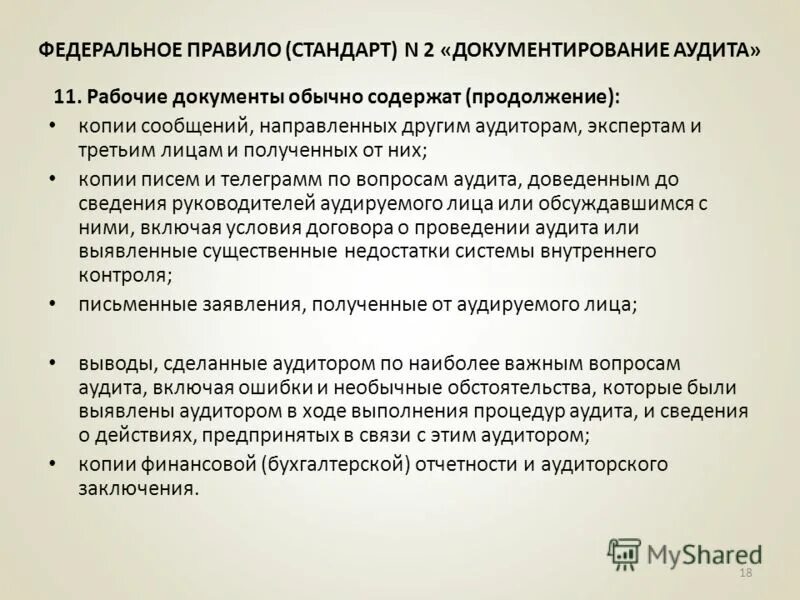 ФЕДЕРАЛЬНОЕ ПРАВИЛО (СТАНДАРТ) N 2 «ДОКУМЕНТИРОВАНИЕ АУДИТА»

11. Рабочие документы обычно содержат (продолжение):

• копии сообщений, направленных другим аудиторам, экспертам и третьим лицам и полученных от них;
• копии писем и телеграмм по вопросам аудита, доведенным до сведения руководителей аудируемого лица или обсуждавшимся с ними, включая условия договора о проведении аудита или выявленные существенные недостатки системы внутреннего контроля;
• письменные заявления, полученные от аудируемого лица;
• выводы, сделанные аудитором по наиболее важным вопросам аудита, включая ошибки и необычные обстоятельства, которые были выявлены аудитором в ходе выполнения процедур аудита, и сведения о действиях, предпринятых в связи с этим аудитором;
• копии финансовой (бухгалтерской) отчетности и аудиторского заключения.

MyShared

18